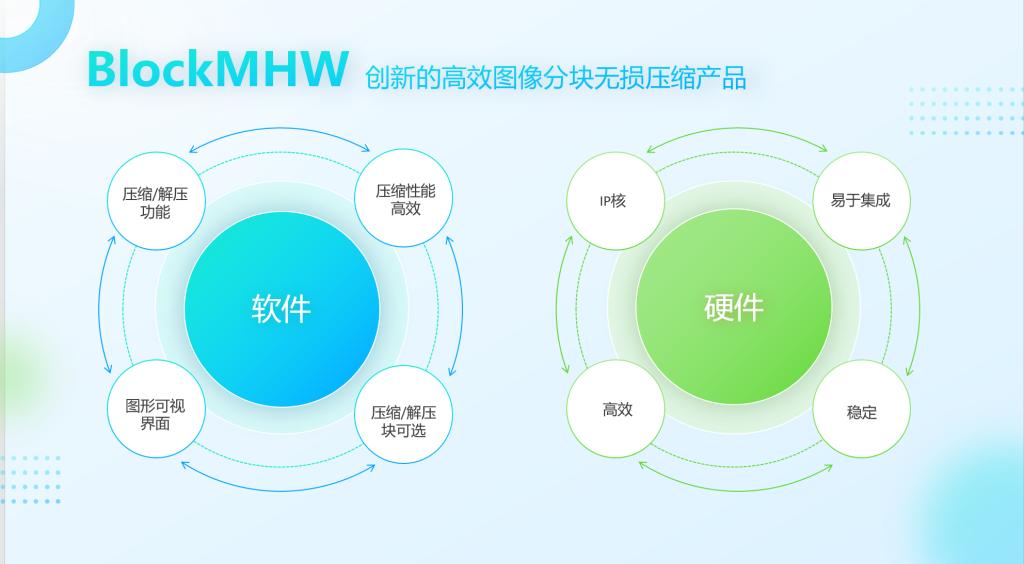 BlockMHW 创新的高效图像分块无损压缩产品

压缩/解压功能

压缩性能高效

软件

图形可视界面

压缩/解压块可选

IP核

易于集成

硬件

高效

稳定